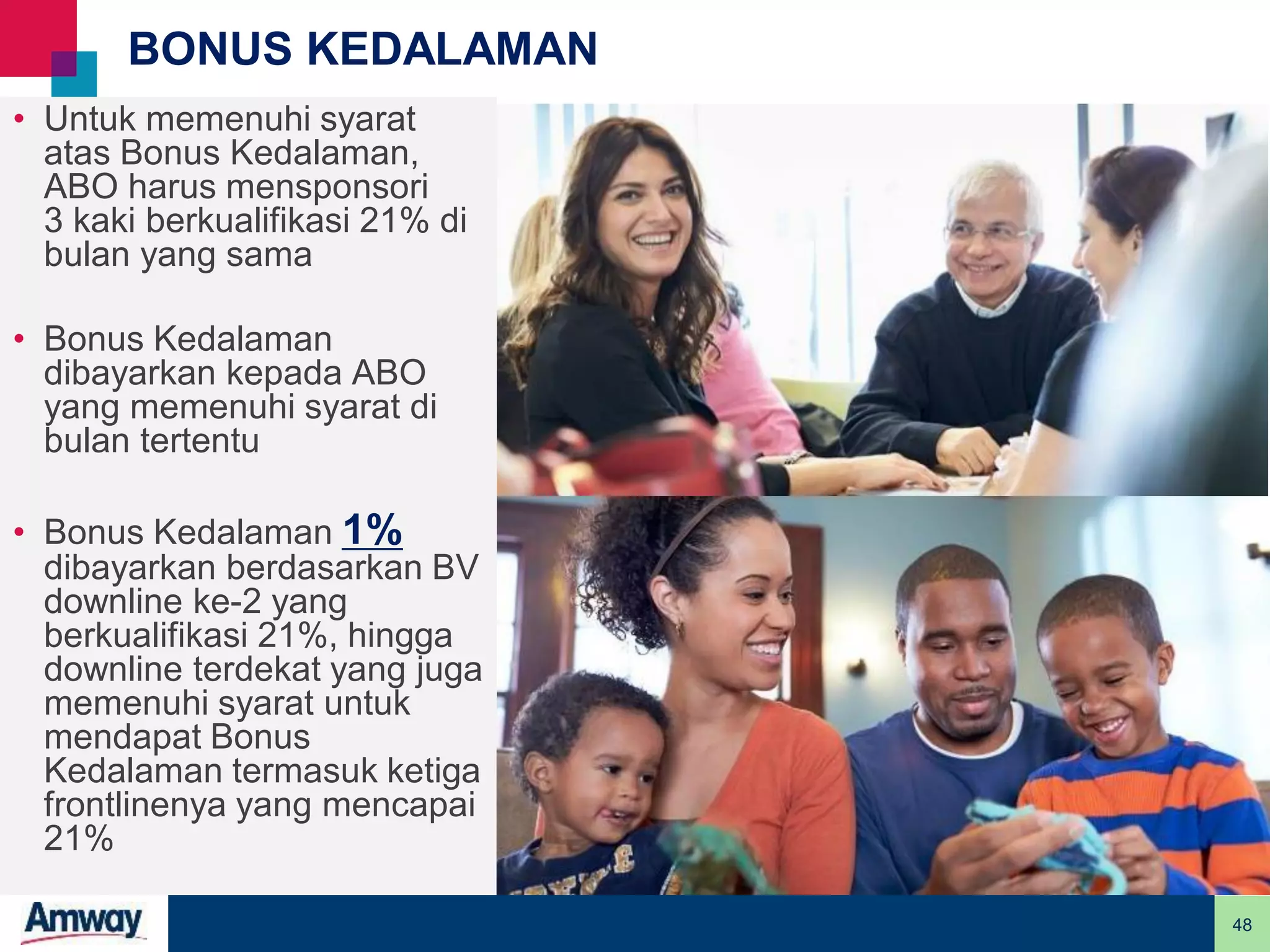 BONUS KEDALAMAN

• Untuk memenuhi syarat atas Bonus Kedalaman, ABO harus mensponsori 3 kaki berkualifikasi 21% di bulan yang sama

• Bonus Kedalaman dibayarkan kepada ABO yang memenuhi syarat di bulan tertentu

• Bonus Kedalaman 1% dibayarkan berdasarkan BV downline ke-2 yang berkualifikasi 21%, hingga downline terdekat yang juga memenuhi syarat untuk mendapat Bonus Kedalaman termasuk ketiga frontlinenya yang mencapai 21%

Amway

48